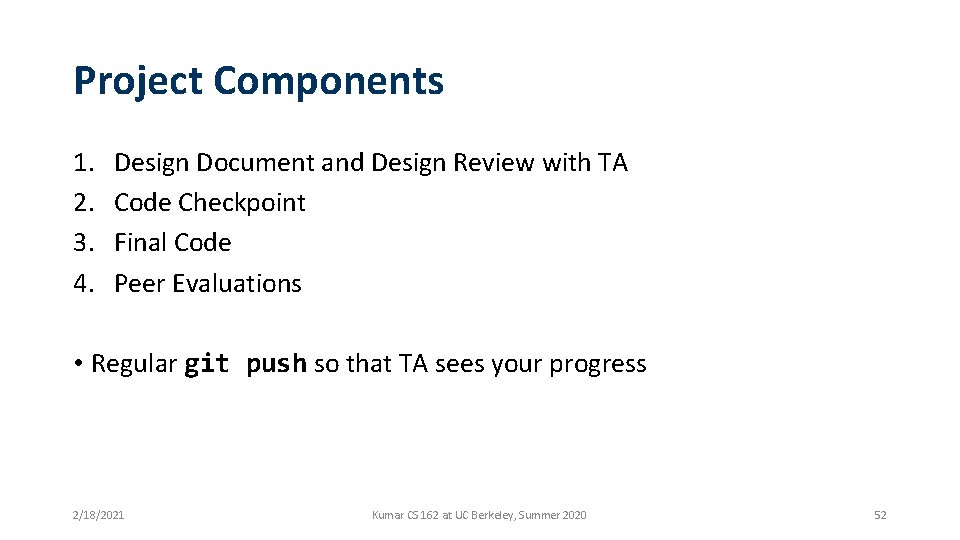 Project Components

1. Design Document and Design Review with TA
2. Code Checkpoint
3. Final Code
4. Peer Evaluations

• Regular git push so that TA sees your progress

2/18/2021

Kumar CS 162 at UC Berkeley, Summer 2020

52